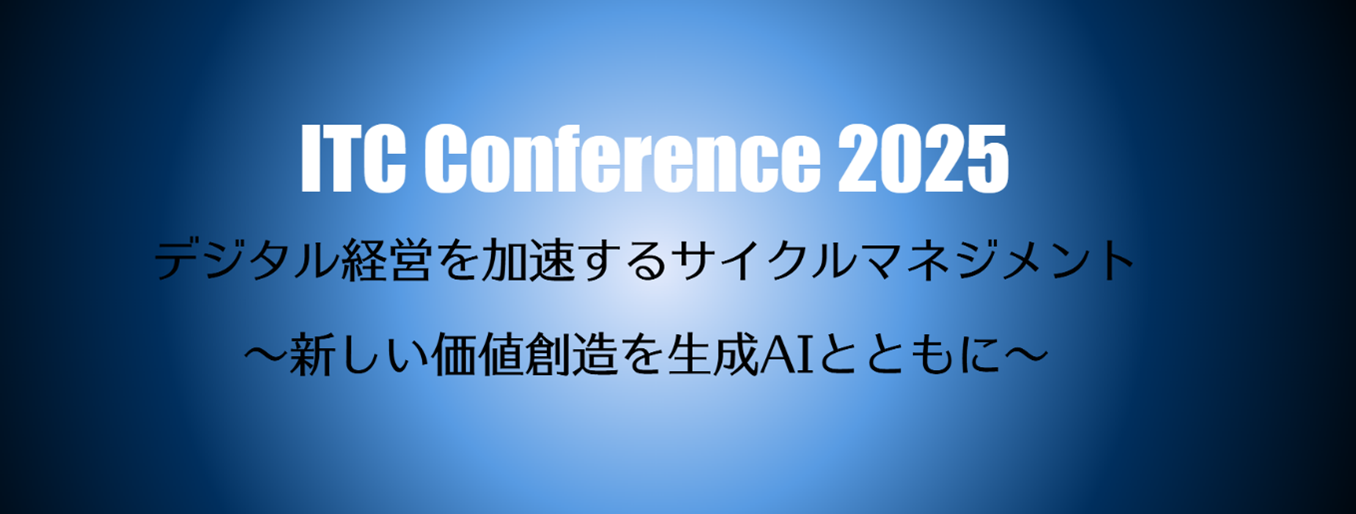 ITC Conference 2025

デジタル経営を加速するサイクルマネジメント

～新しい価値創造を生成AIとともに～